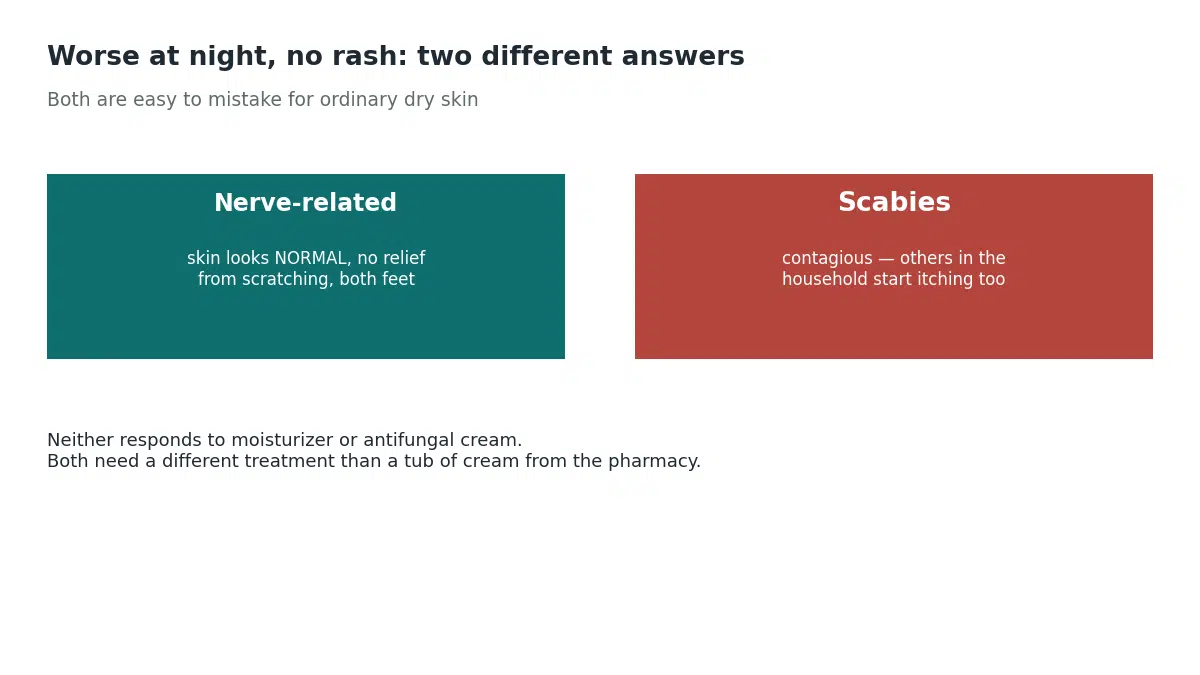 Worse at night, no rash: two different answers

Both are easy to mistake for ordinary dry skin

Nerve-related

skin looks NORMAL, no relief from scratching, both feet

Scabies

contagious — others in the household start itching too

Neither responds to moisturizer or antifungal cream.
Both need a different treatment than a tub of cream from the pharmacy.